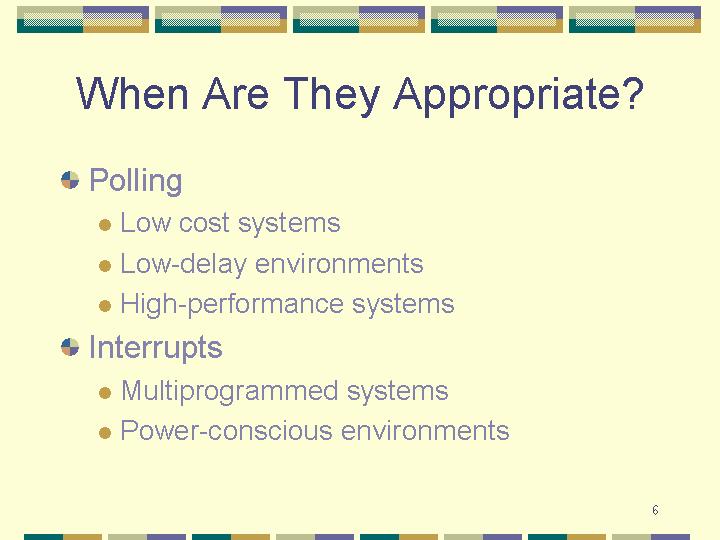 When Are They Appropriate?

Polling
Low cost systems
Low-delay environments
High-performance systems

Interrupts
Multiprogrammed systems
Power-conscious environments

6